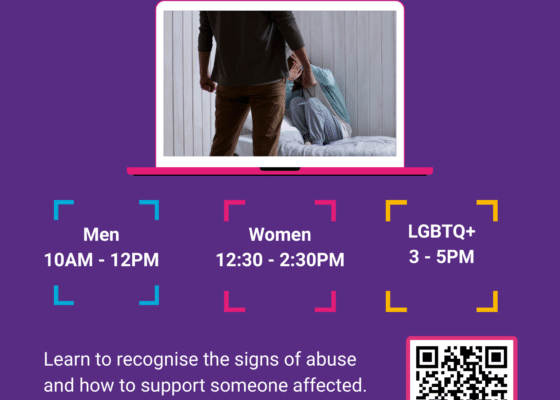 Men
10AM - 12PM

Women
12:30 - 2:30PM

LGBTQ+
3 - 5PM

Learn to recognise the signs of abuse and how to support someone affected.